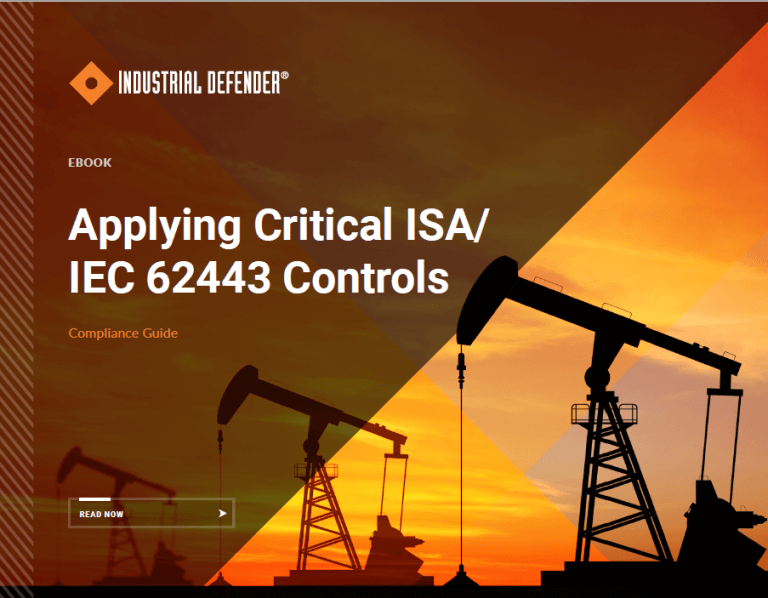 INDUSTRIAL DEFENDER®

EBOOK

Applying Critical ISA/ IEC 62443 Controls

Compliance Guide

READ NOW